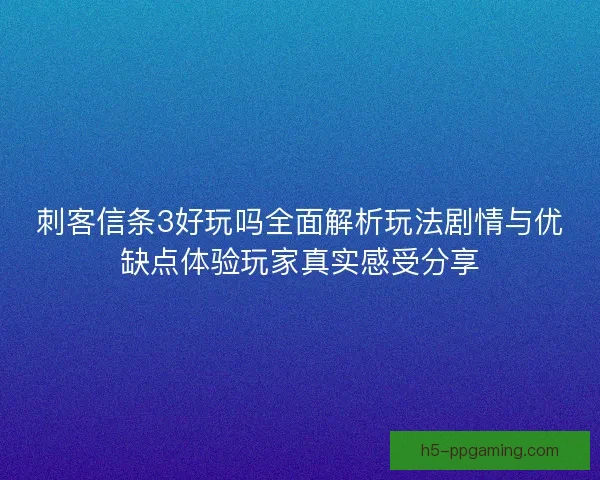 刺客信条3好玩吗全面解析玩法剧情与优缺点体验玩家真实感受分享

h5-ppgaming.com